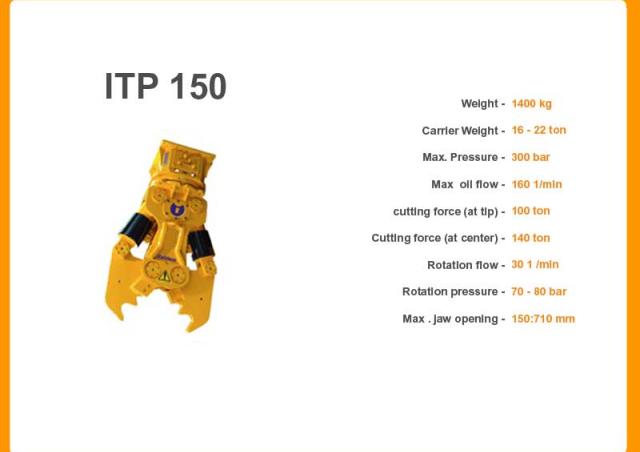 ITP 150

Weight - 1400 kg

Carrier Weight - 16 - 22 ton

Max. Pressure - 300 bar

Max oil flow - 160 1/min

cutting force (at tip) - 100 ton

Cutting force (at center) - 140 ton

Rotation flow - 30 1 /min

Rotation pressure - 70 - 80 bar

Max . jaw opening - 150:710 mm